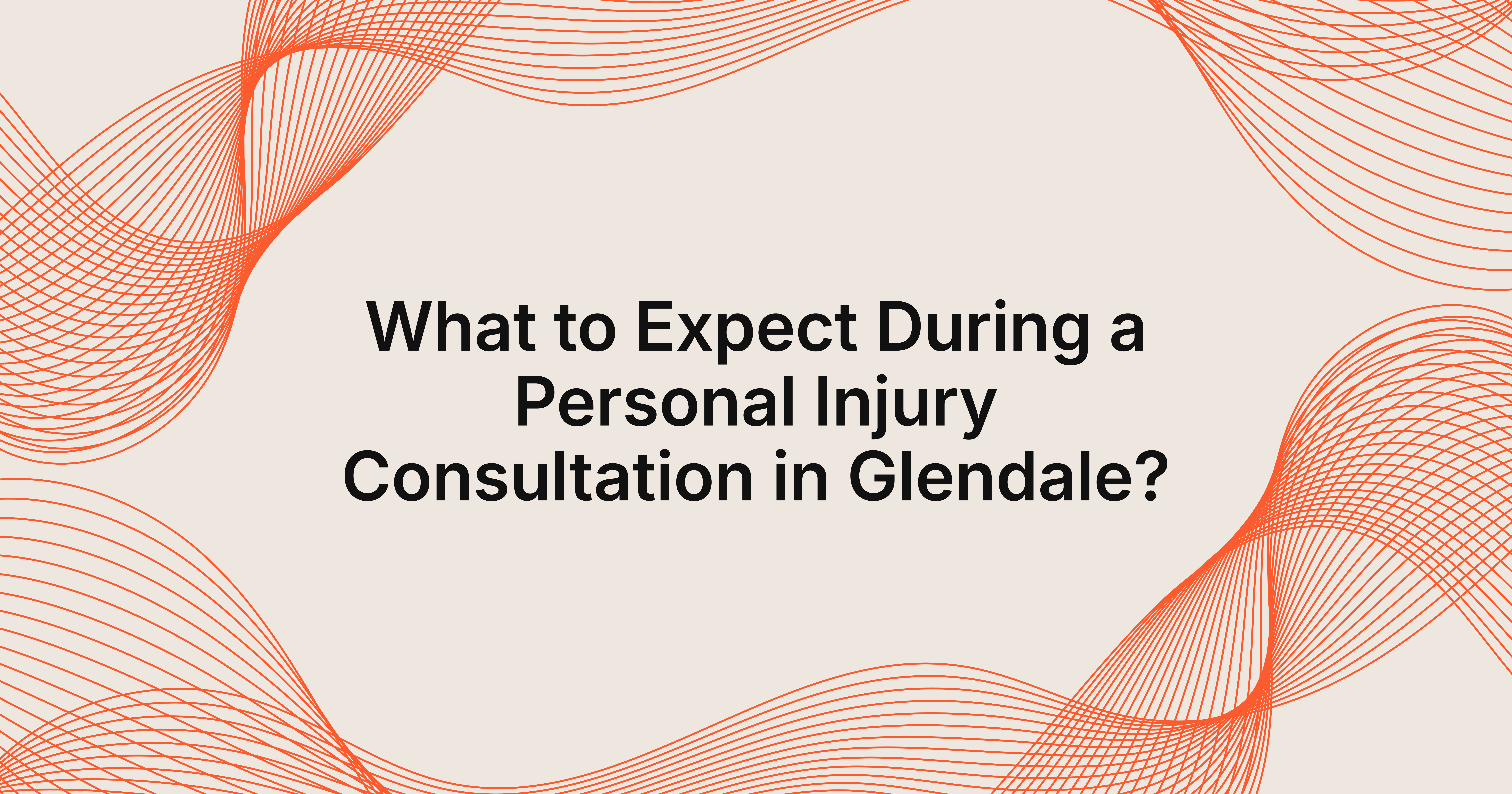 What to Expect During a Personal Injury Consultation in Glendale?